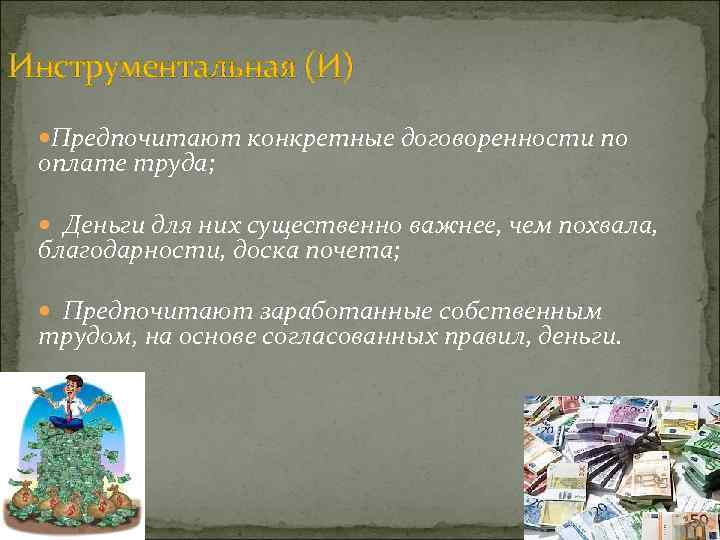 Инструментальная (И)

Предпочитают конкретные договоренности по оплате труда;

Деньги для них существенно важнее, чем похвала, благодарности, доска почета;

Предпочитают заработанные собственным трудом, на основе согласованных правил, деньги.